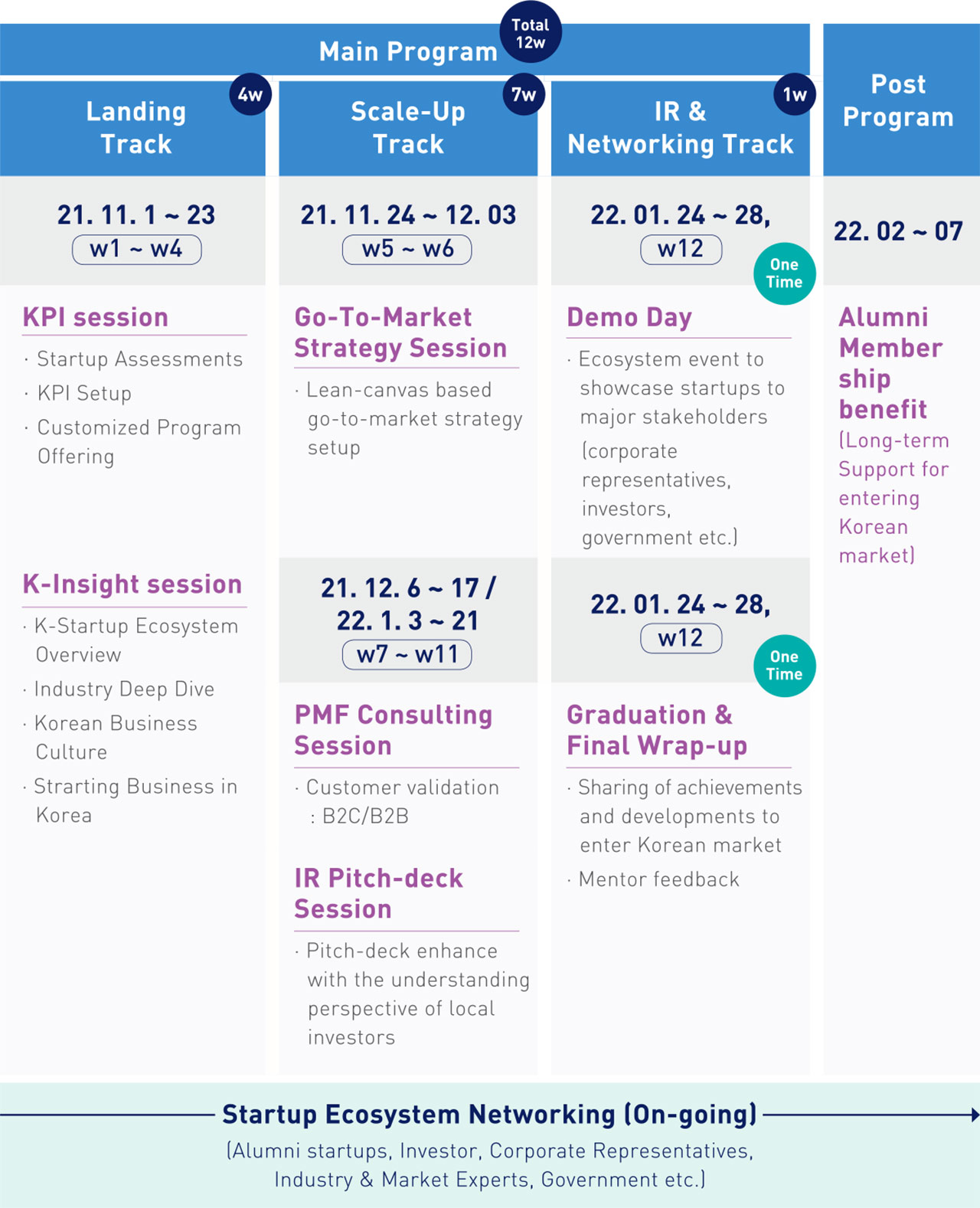 Main Program

Total 12w

Landing Track

4w

21. 11. 1 ~ 23

w1 ~ w4

KPI session

· Startup Assessments

· KPI Setup

· Customized Program Offering

K-Insight session

· K-Startup Ecosystem Overview

· Industry Deep Dive

· Korean Business Culture

· Strarting Business in Korea

Scale-Up Track

7w

21. 11. 24 ~ 12. 03

w5 ~ w6

Go-To-Market Strategy Session

· Lean-canvas based go-to-market strategy setup

21. 12. 6 ~ 17 / 22. 1. 3 ~ 21

w7 ~ w11

PMF Consulting Session

· Customer validation : B2C/B2B

IR Pitch-deck Session

· Pitch-deck enhance with the understanding perspective of local investors

IR & Networking Track

1w

22. 01. 24 ~ 28,

w12

One Time

Demo Day

· Ecosystem event to showcase startups to major stakeholders (corporate representatives, investors, government etc.)

22. 01. 24 ~ 28,

w12

One Time

Graduation & Final Wrap-up

· Sharing of achievements and developments to enter Korean market

· Mentor feedback

Post Program

22. 02 ~ 07

Alumni Member ship benefit

(Long-term Support for entering Korean market)

Startup Ecosystem Networking (On-going)

(Alumni startups, Investor, Corporate Representatives, Industry & Market Experts, Government etc.)